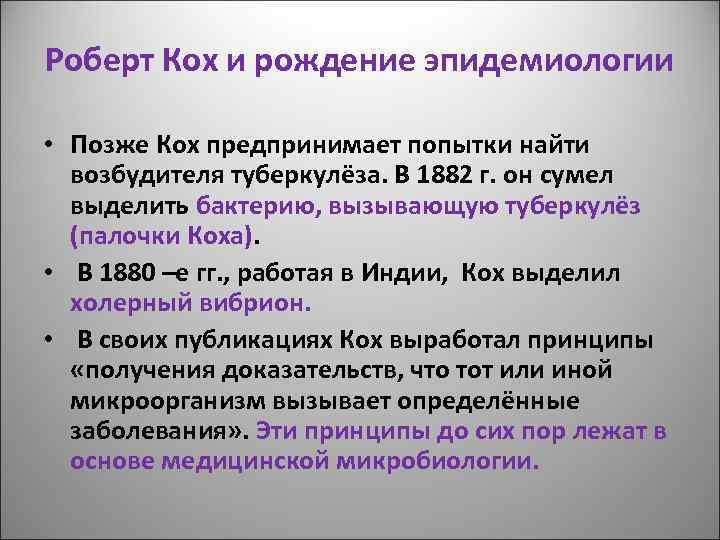 Роберт Кох и рождение эпидемиологии

• Позже Кох предпринимает попытки найти возбудителя туберкулёза. В 1882 г. он сумел выделить бактерию, вызывающую туберкулёз (палочки Коха).

• В 1880 –е гг., работая в Индии, Кох выделил холерный вибрион.

• В своих публикациях Кох выработал принципы «получения доказательств, что тот или иной микроорганизм вызывает определённые заболевания». Эти принципы до сих пор лежат в основе медицинской микробиологии.